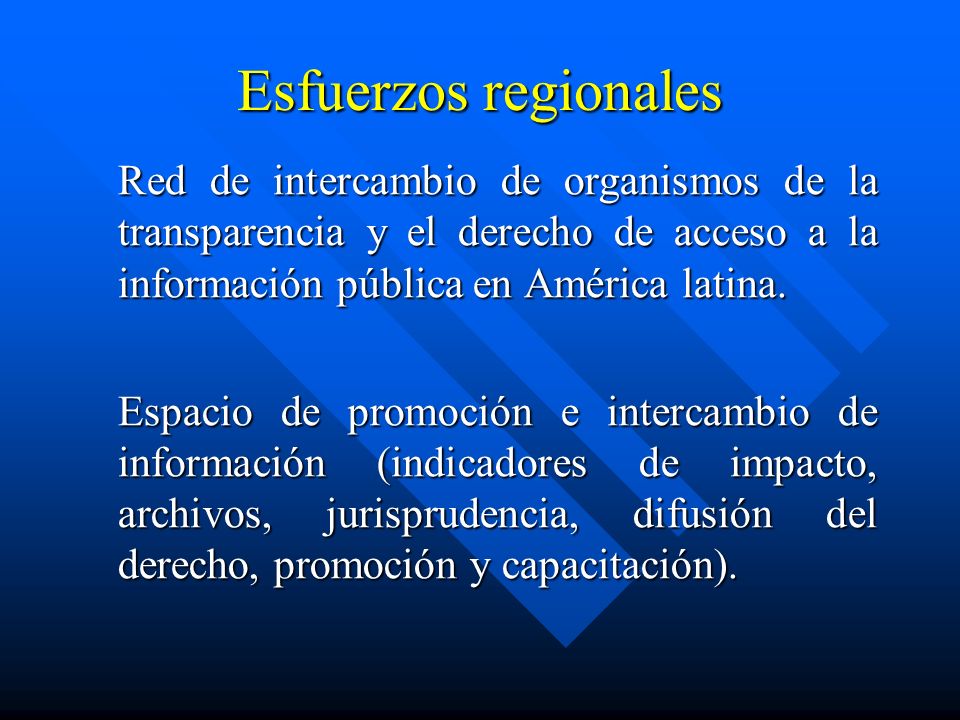 Esfuerzos regionales

Red de intercambio de organismos de la transparencia y el derecho de acceso a la información pública en América latina.

Espacio de promoción e intercambio de información (indicadores de impacto, archivos, jurisprudencia, difusión del derecho, promoción y capacitación).